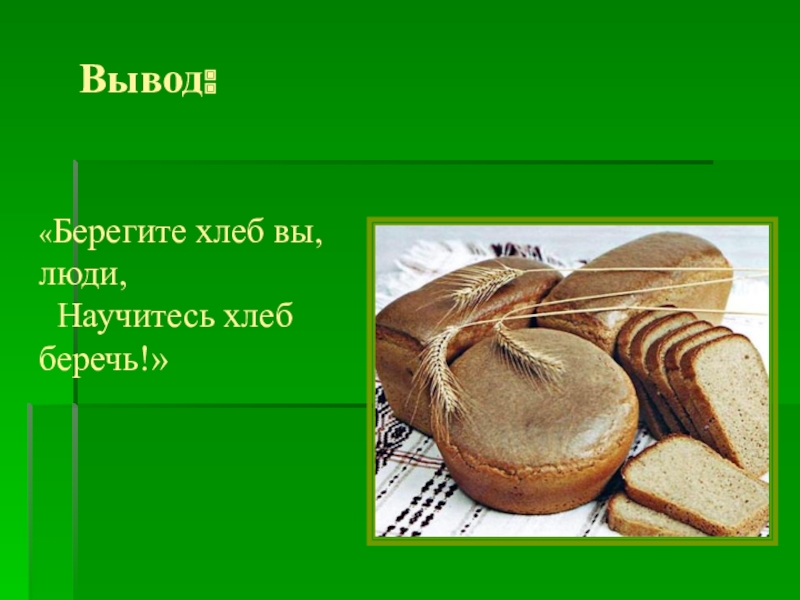 Вывод:

«Берегите хлеб вы, люди,
Научитесь хлеб беречь!»